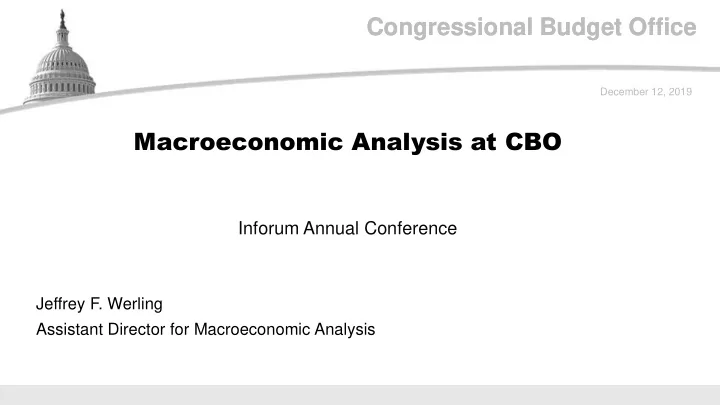 Congressional Budget Office

December 12, 2019

Macroeconomic Analysis at CBO

Inforum Annual Conference

Jeffrey F. Werling
Assistant Director for Macroeconomic Analysis